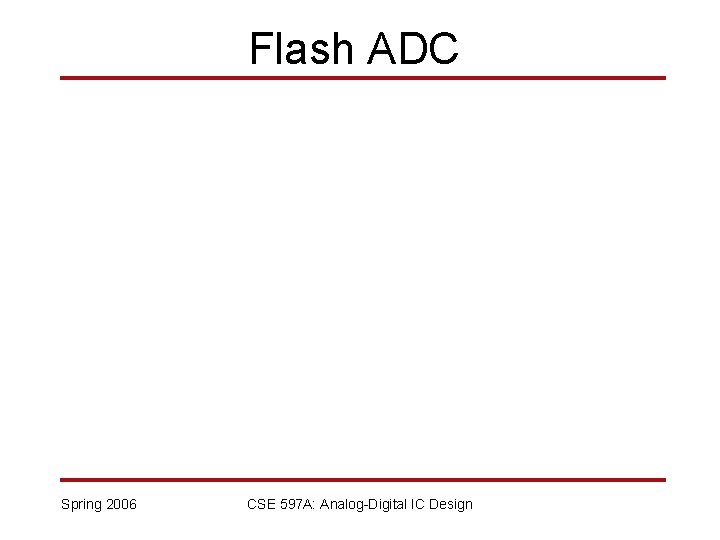 Flash ADC

Spring 2006

CSE 597A: Analog-Digital IC Design